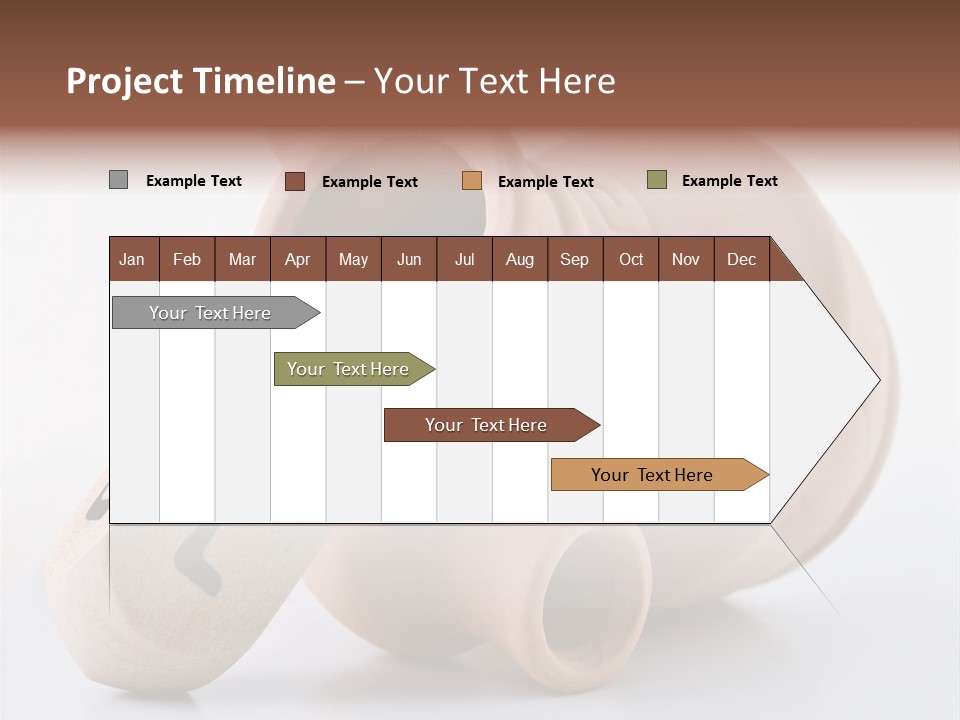 Project Timeline – Your Text Here

Example Text Example Text Example Text Example Text

| Jan | Feb | Mar | Apr | May | Jun | Jul | Aug | Sep | Oct | Nov | Dec |
|---|---|---|---|---|---|---|---|---|---|---|---|

Your Text Here

Your Text Here

Your Text Here

Your Text Here